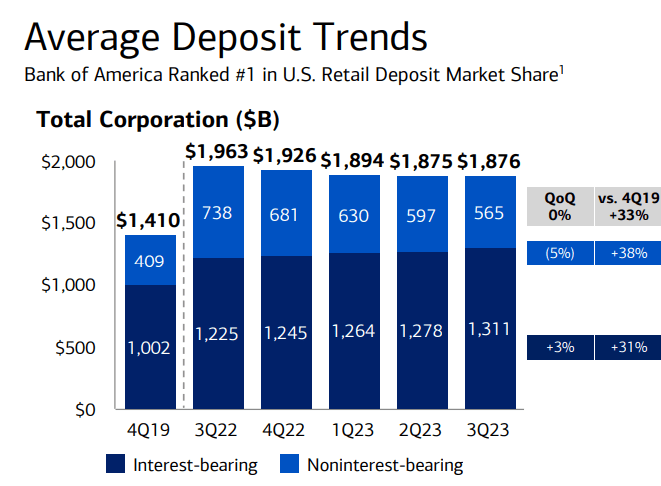 Average Deposit Trends
Bank of America Ranked #1 in U.S. Retail Deposit Market Share$^1$

Total Corporation ($B)

$2,000
$1,500
$1,000
$500
$0

$1,410
409
1,002

$1,963
738
1,225

$1,926
681
1,245

$1,894
630
1,264

$1,875
597
1,278

$1,876
565
1,311

4Q19 3Q22 4Q22 1Q23 2Q23 3Q23

| QoQ 0% | vs. 4Q19 +33% |
|---|---|
| (5%) | +38% |
| +3% | +31% |

Interest-bearing Noninterest-bearing